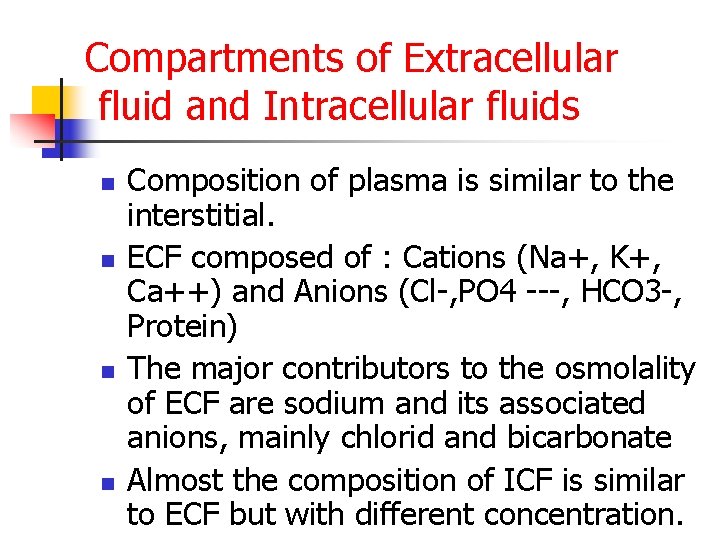 Compartments of Extracellular fluid and Intracellular fluids

- Composition of plasma is similar to the interstitial.
- ECF composed of : Cations (Na+, K+, Ca++) and Anions (Cl-,PO4 ---, HCO3-, Protein)
- The major contributors to the osmolality of ECF are sodium and its associated anions, mainly chlorid and bicarbonate
- Almost the composition of ICF is similar to ECF but with different concentration.